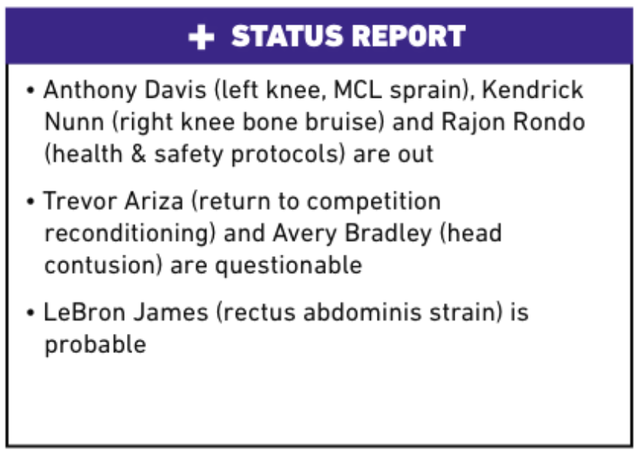 + STATUS REPORT

• Anthony Davis (left knee, MCL sprain), Kendrick Nunn (right knee bone bruise) and Rajon Rondo (health & safety protocols) are out

• Trevor Ariza (return to competition reconditioning) and Avery Bradley (head contusion) are questionable

• LeBron James (rectus abdominis strain) is probable